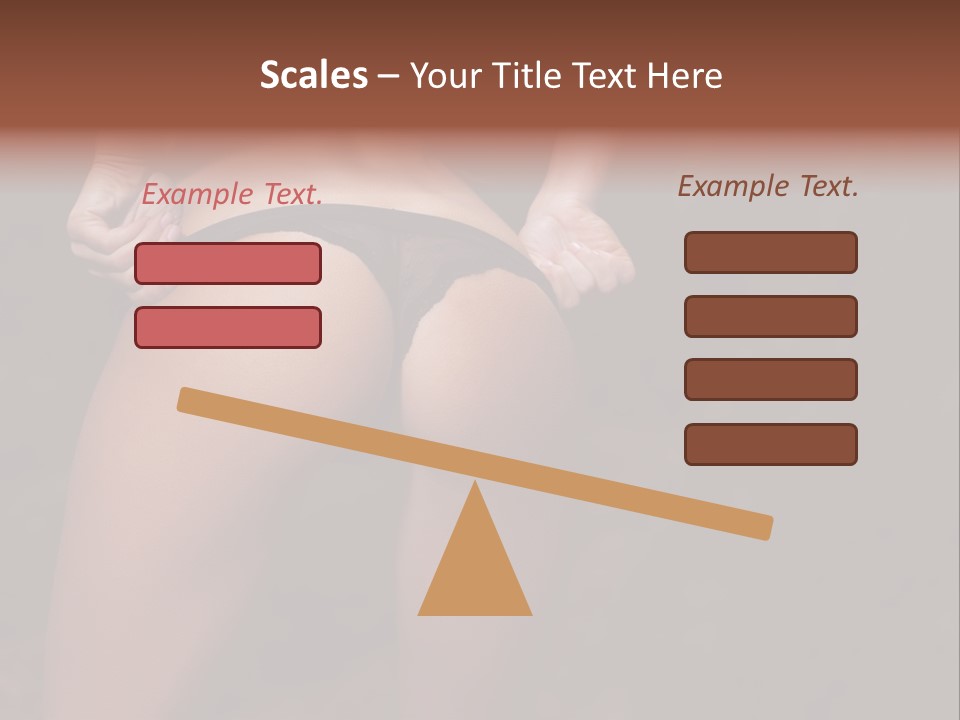 Scales – Your Title Text Here

Example Text.

Example Text.